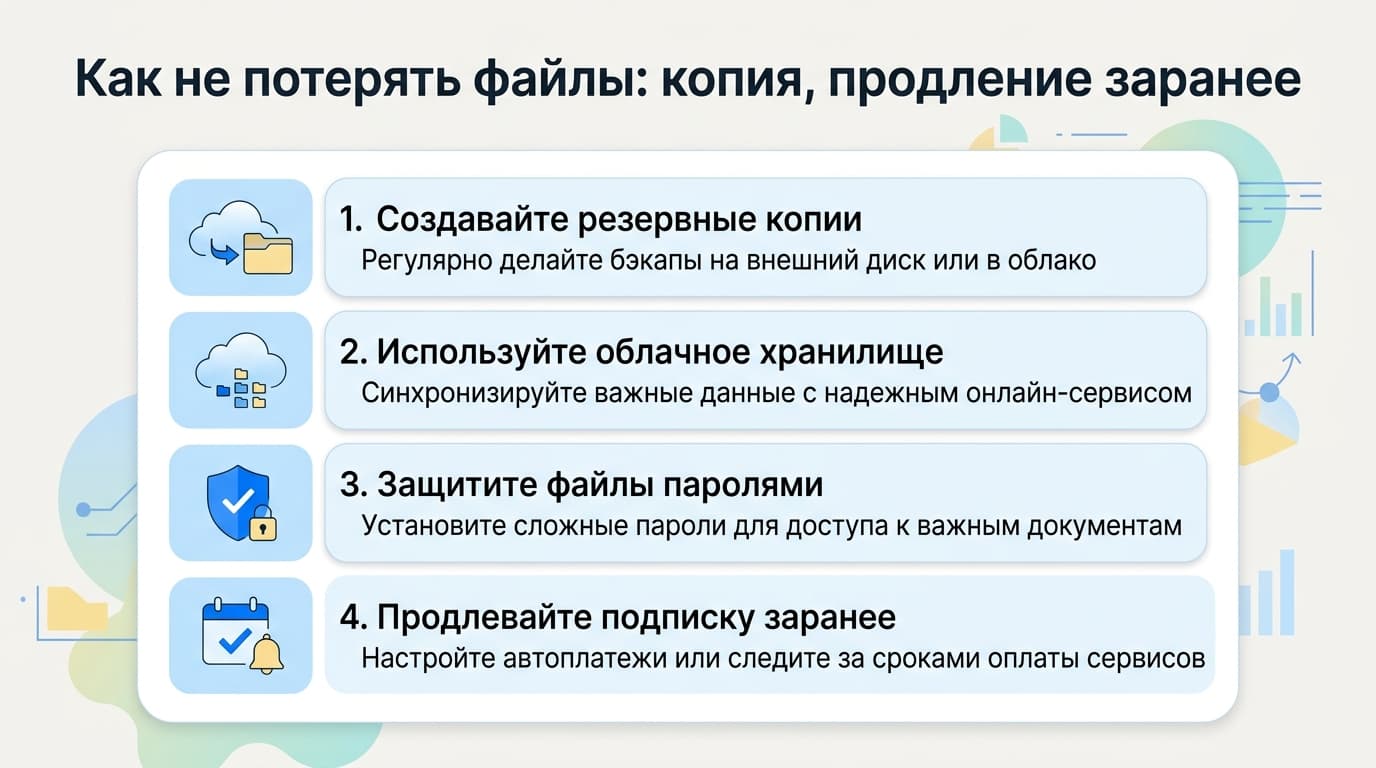 Как не потерять файлы: копия, продление заранее

1. Создавайте резервные копии
Регулярно делайте бэкапы на внешний диск или в облако

2. Используйте облачное хранилище
Синхронизируйте важные данные с надежным онлайн-сервисом

3. Защитите файлы паролями
Установите сложные пароли для доступа к важным документам

4. Продлевайте подписку заранее
Настройте автоплатежи или следите за сроками оплаты сервисов